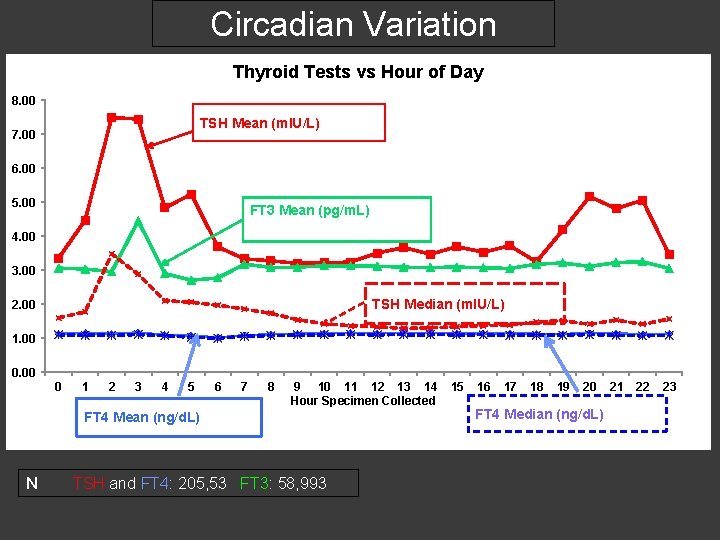 Circadian Variation

Thyroid Tests vs Hour of Day

8.00
7.00
6.00
5.00
4.00
3.00
2.00
1.00
0.00

TSH Mean (mIU/L)

FT3 Mean (pg/mL)

TSH Median (mIU/L)

0 1 2 3 4 5 6 7 8 9 10 11 12 13 14 15 16 17 18 19 20 21 22 23

Hour Specimen Collected

FT4 Mean (ng/dL)

FT4 Median (ng/dL)

N TSH and FT4: 205,53 FT3: 58,993